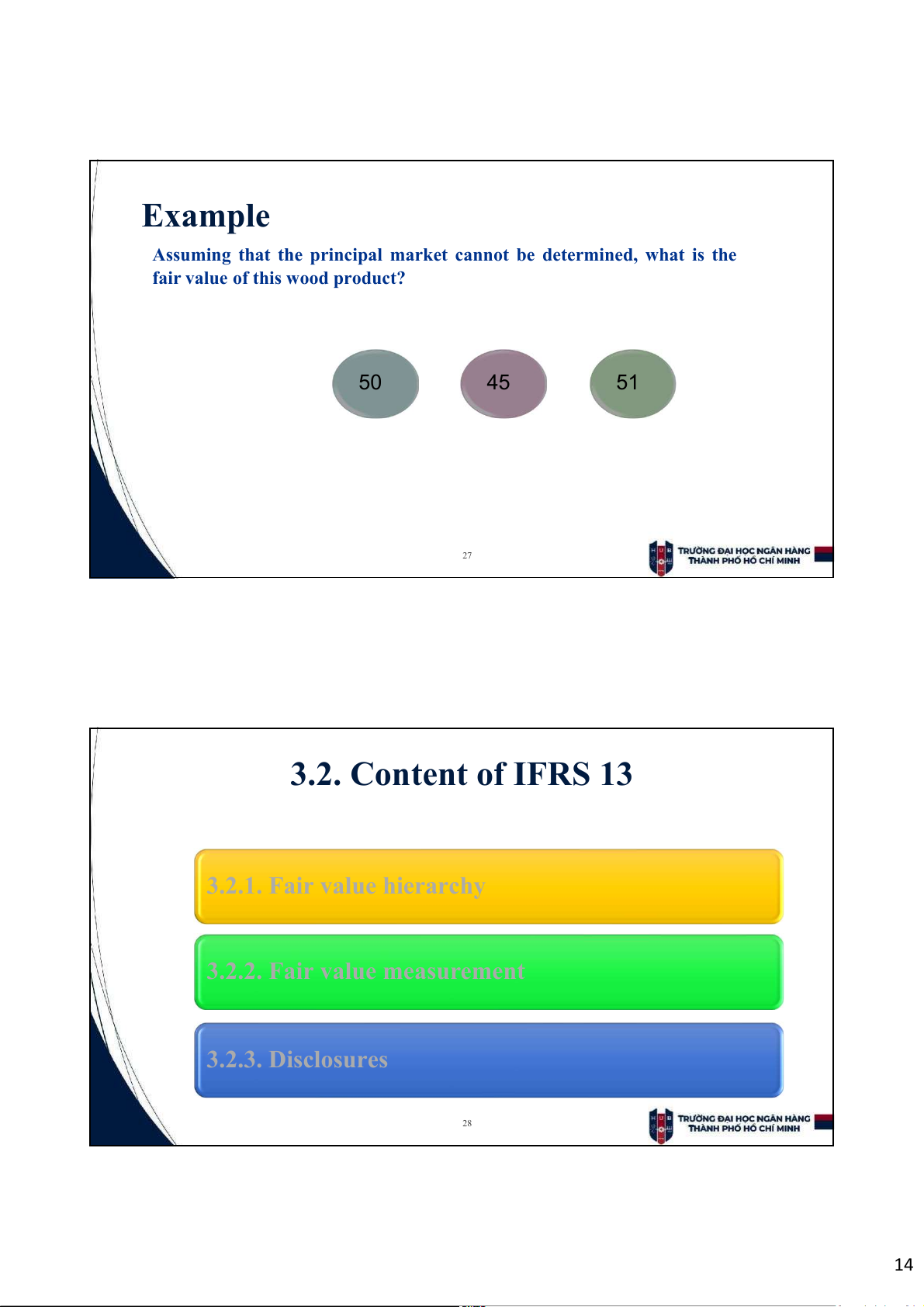 Example

Assuming that the principal market cannot be determined, what is the fair value of this wood product?

50

45

51

27

HUB TRƯỜNG ĐẠI HỌC NGÂN HÀNG THÀNH PHỐ HỒ CHÍ MINH

3.2. Content of IFRS 13

3.2.1. Fair value hierarchy

3.2.2. Fair value measurement

3.2.3. Disclosures

28

HUB TRƯỜNG ĐẠI HỌC NGÂN HÀNG THÀNH PHỐ HỒ CHÍ MINH

14